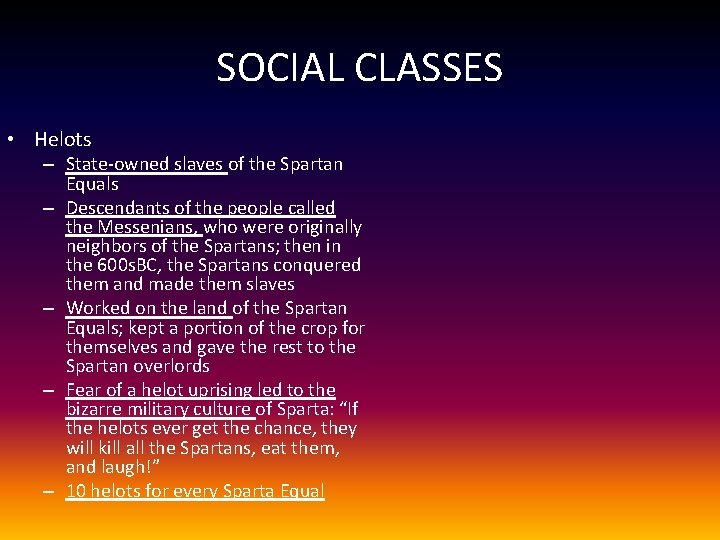 SOCIAL CLASSES

• Helots
– State-owned slaves of the Spartan Equals
– Descendants of the people called the Messenians, who were originally neighbors of the Spartans; then in the 600sBC, the Spartans conquered them and made them slaves
– Worked on the land of the Spartan Equals; kept a portion of the crop for themselves and gave the rest to the Spartan overlords
– Fear of a helot uprising led to the bizarre military culture of Sparta: “If the helots ever get the chance, they will kill all the Spartans, eat them, and laugh!”
– 10 helots for every Sparta Equal